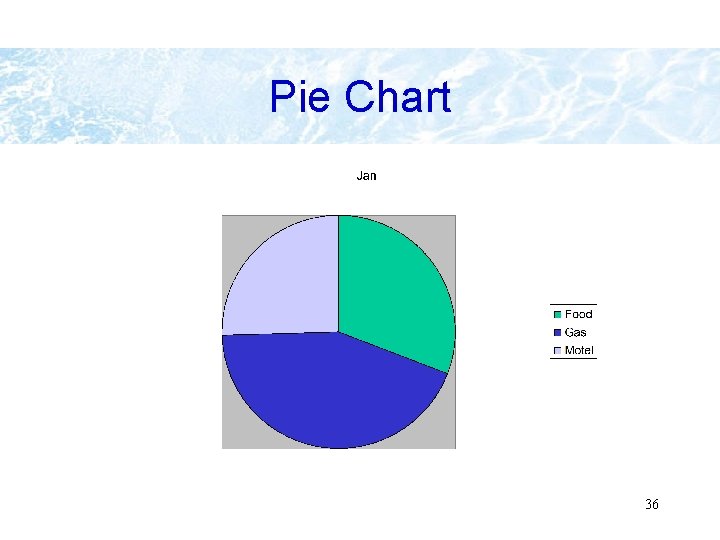 Pie Chart

Jan

Food
Gas
Motel

36